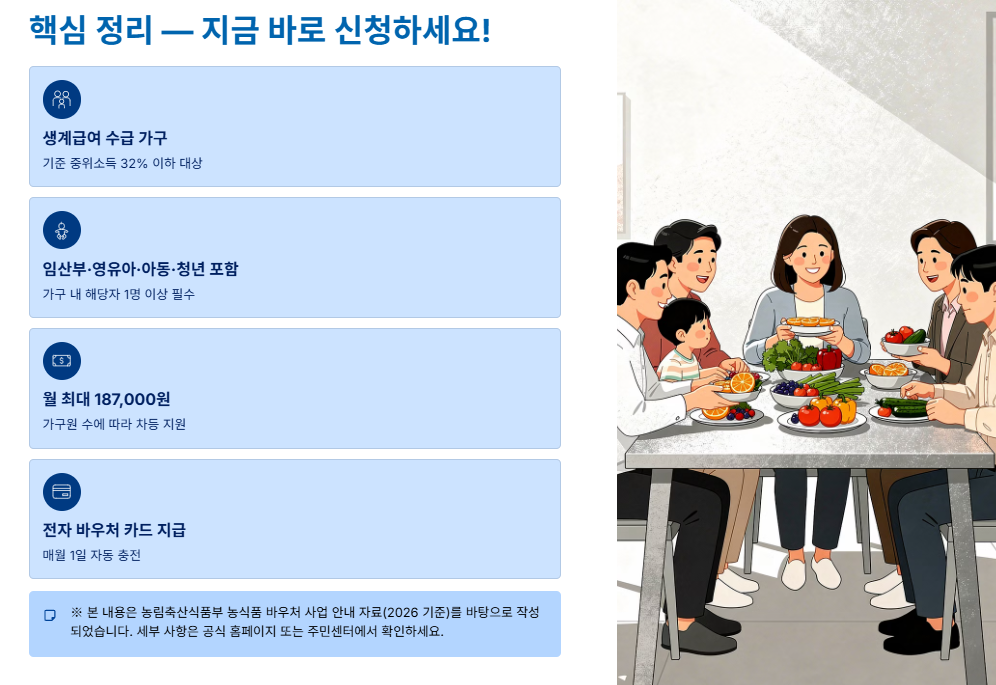 핵심 정리 — 지금 바로 신청하세요!

생계급여 수급 가구
기준 중위소득 32% 이하 대상

임산부·영유아·아동·청년 포함
가구 내 해당자 1명 이상 필수

월 최대 187,000원
가구원 수에 따라 차등 지원

전자 바우처 카드 지급
매월 1일 자동 충전

※ 본 내용은 농림축산식품부 농식품 바우처 사업 안내 자료(2026 기준)를 바탕으로 작성되었습니다. 세부 사항은 공식 홈페이지 또는 주민센터에서 확인하세요.